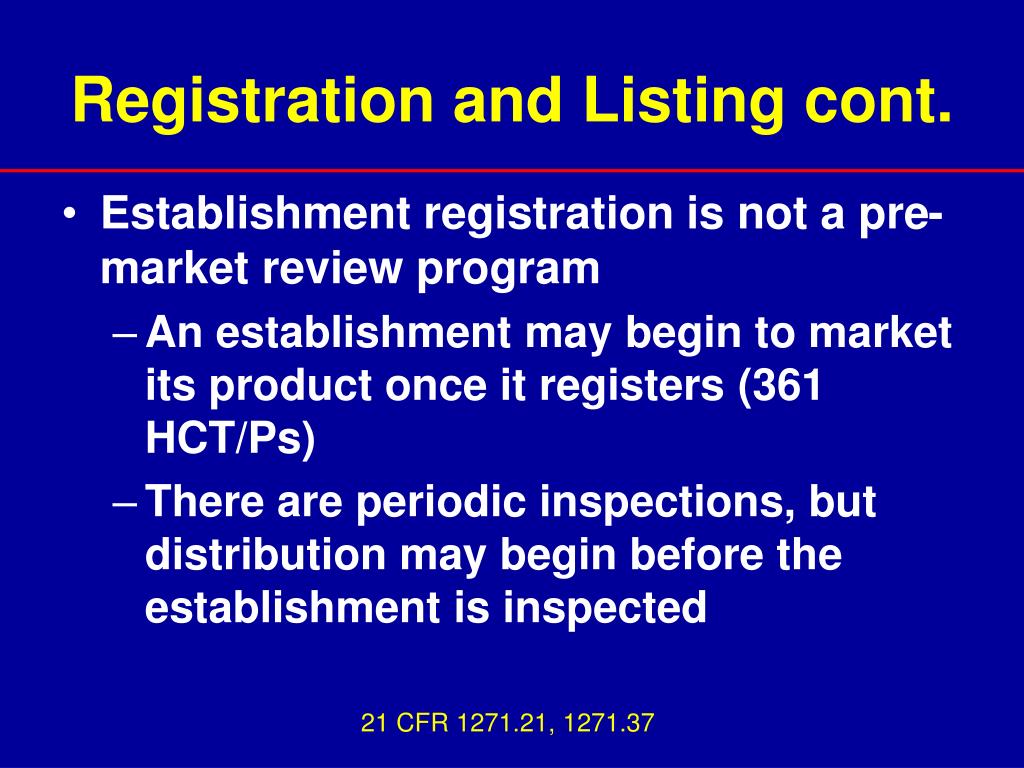 Registration and Listing cont.

• Establishment registration is not a pre-market review program
– An establishment may begin to market its product once it registers (361 HCT/Ps)
– There are periodic inspections, but distribution may begin before the establishment is inspected

21 CFR 1271.21, 1271.37